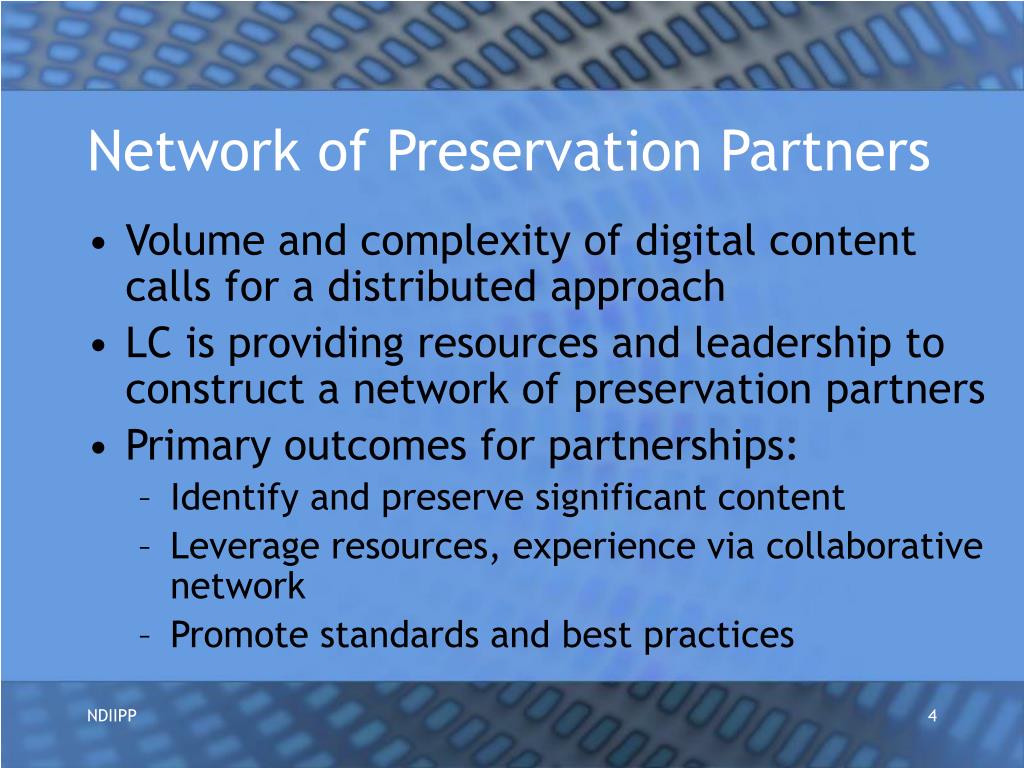 Network of Preservation Partners

• Volume and complexity of digital content calls for a distributed approach
• LC is providing resources and leadership to construct a network of preservation partners
• Primary outcomes for partnerships:
  – Identify and preserve significant content
  – Leverage resources, experience via collaborative network
  – Promote standards and best practices

NDIIPP

4